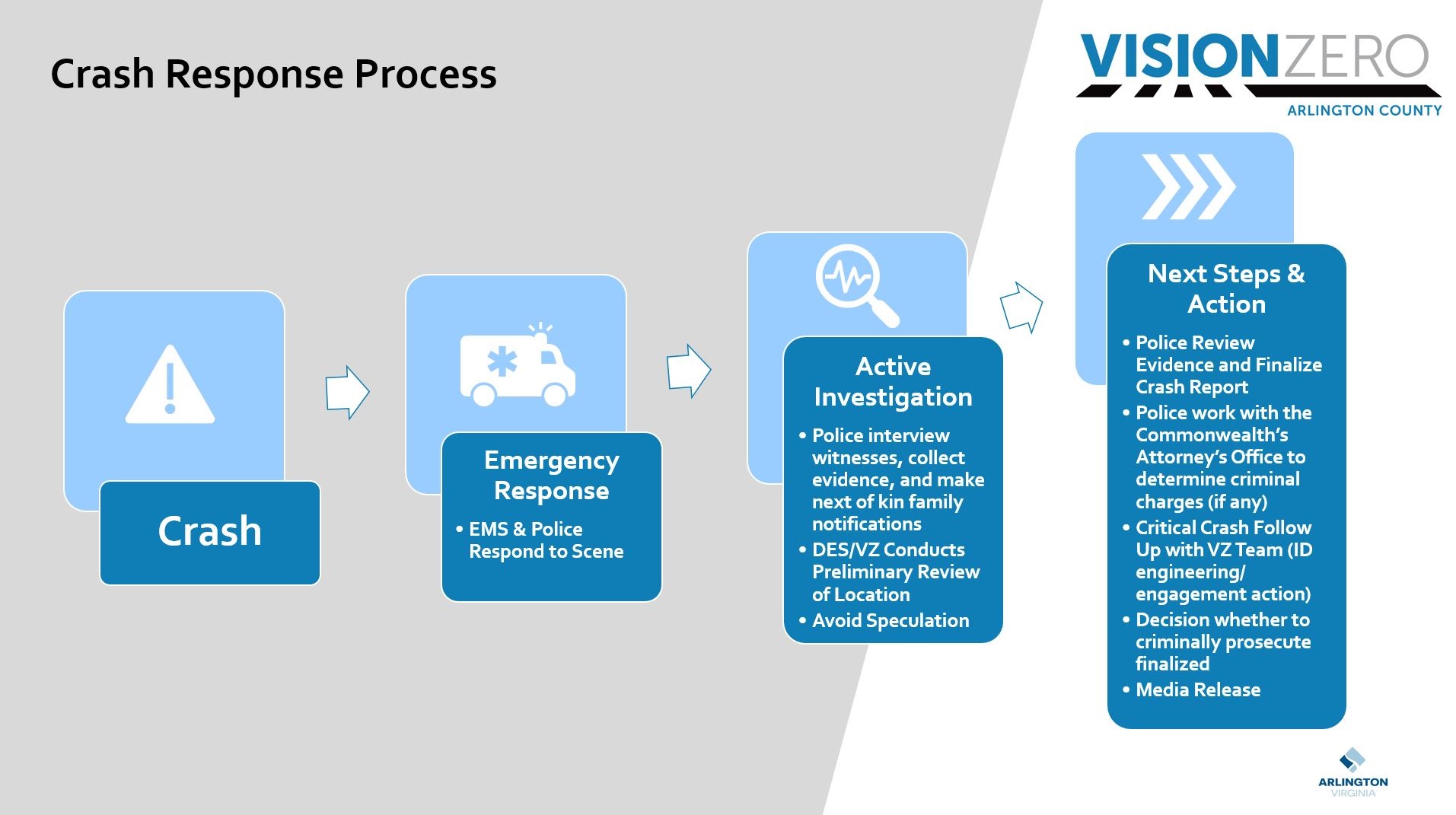 Crash Response Process

VISIONZERO
ARLINGTON COUNTY

Crash

Emergency Response
• EMS & Police Respond to Scene

Active Investigation
• Police interview witnesses, collect evidence, and make next of kin family notifications
• DES/VZ Conducts Preliminary Review of Location
• Avoid Speculation

Next Steps & Action
• Police Review Evidence and Finalize Crash Report
• Police work with the Commonwealth's Attorney's Office to determine criminal charges (if any)
• Critical Crash Follow Up with VZ Team (ID engineering/ engagement action)
• Decision whether to criminally prosecute finalized
• Media Release

ARLINGTON
VIRGINIA